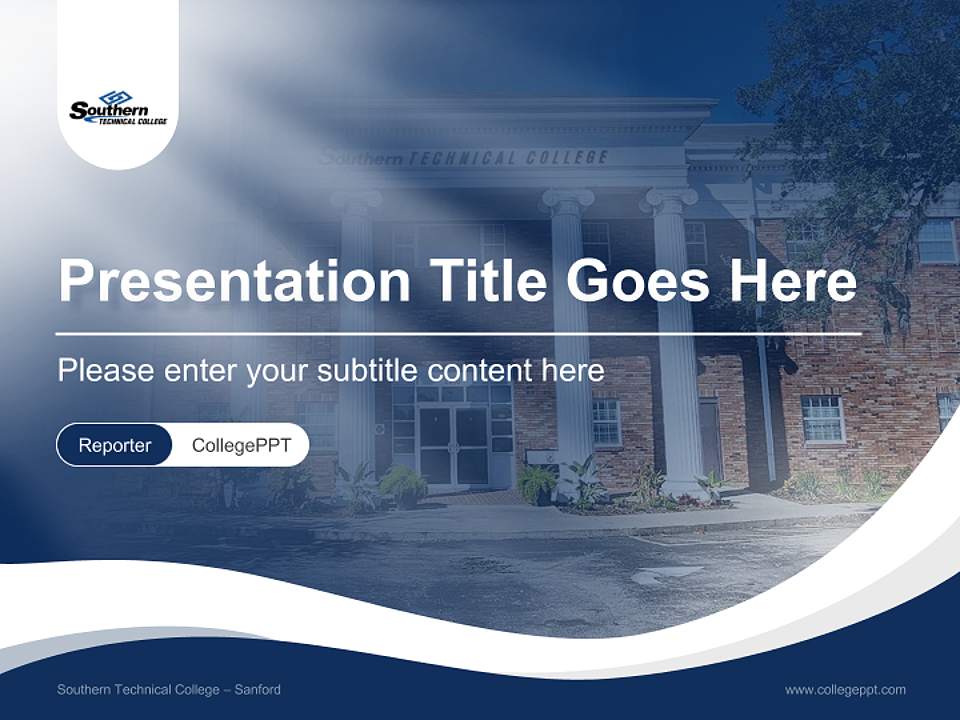 Southern TECHNICAL COLLEGE

Southern TECHNICAL COLLEGE

Presentation Title Goes Here

Please enter your subtitle content here

Reporter CollegePPT

Southern Technical College – Sanford

www.collegeppt.com